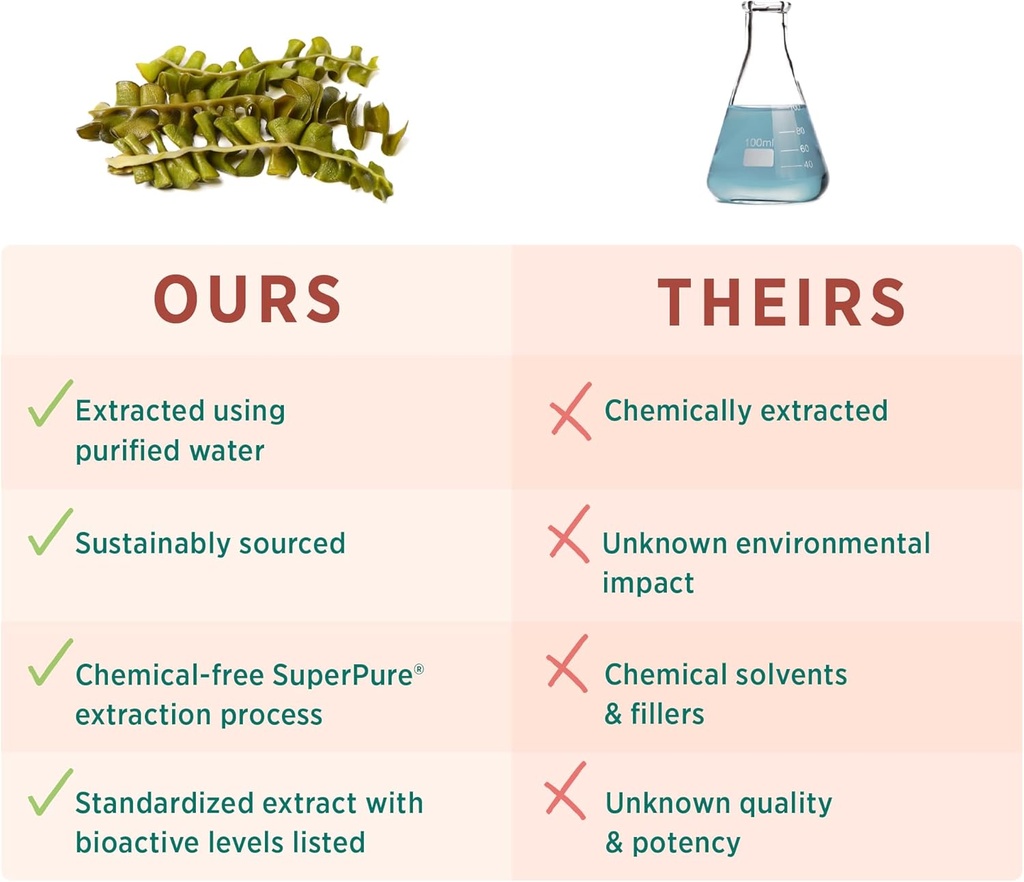 100ml 80 60 40

| OURS | THEIRS |
|---|---|
| ✓ Extracted using purified water | ✗ Chemically extracted |
| ✓ Sustainably sourced | ✗ Unknown environmental impact |
| ✓ Chemical-free SuperPure® extraction process | ✗ Chemical solvents & fillers |
| ✓ Standardized extract with bioactive levels listed | ✗ Unknown quality & potency |